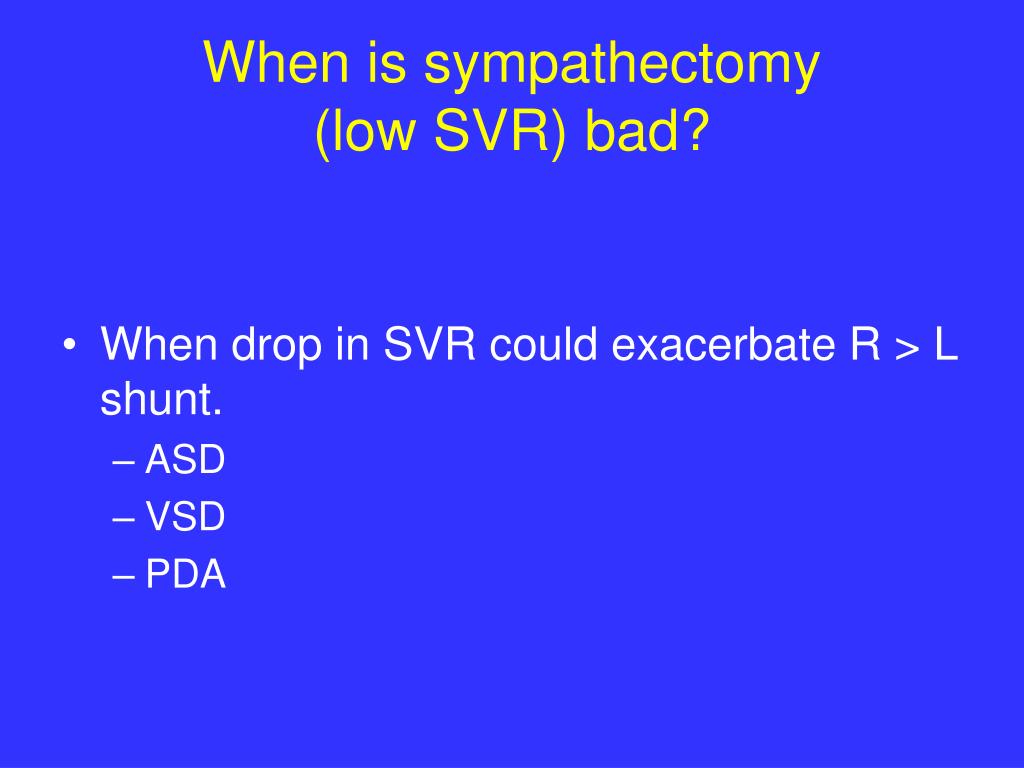 When is sympathectomy (low SVR) bad?

• When drop in SVR could exacerbate R > L shunt.
– ASD
– VSD
– PDA